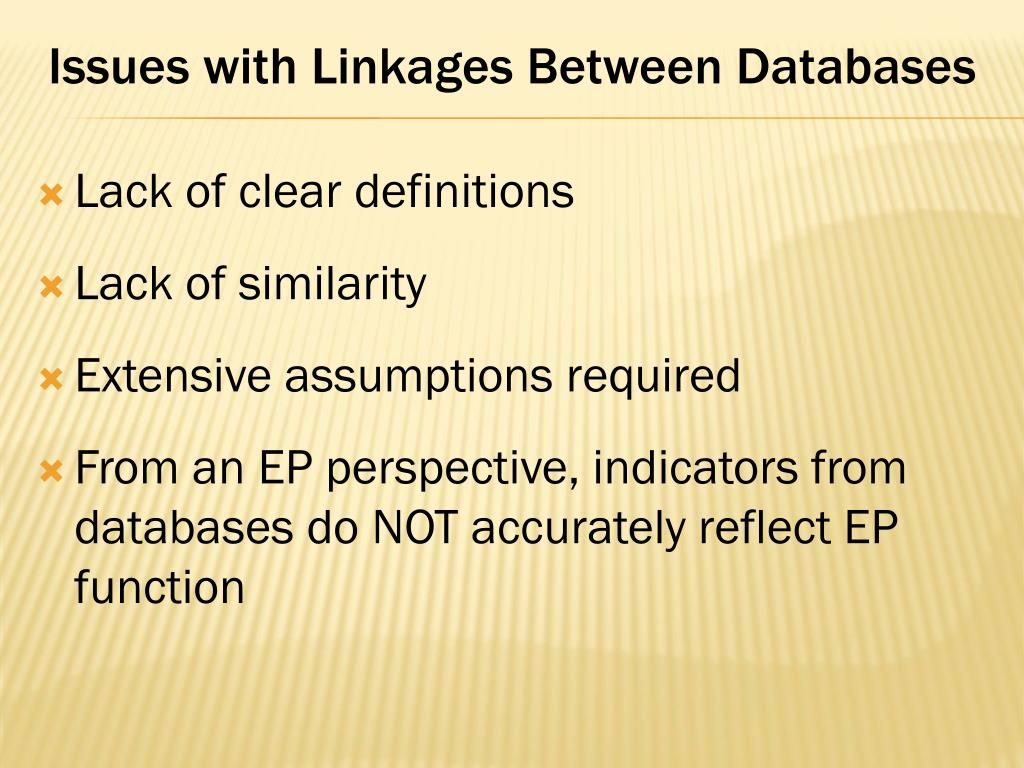 Issues with Linkages Between Databases

Lack of clear definitions

Lack of similarity

Extensive assumptions required

From an EP perspective, indicators from databases do NOT accurately reflect EP function